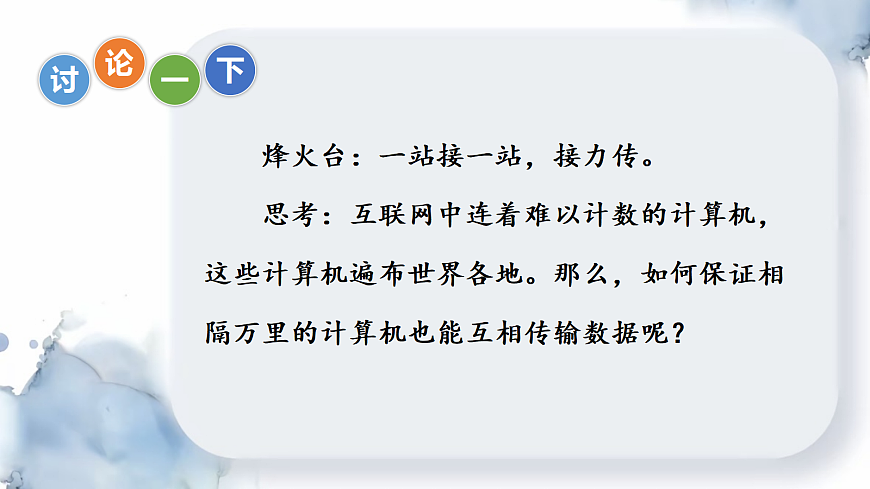 讨论一下

烽火台：一站接一站，接力传。

思考：互联网中连着难以计数的计算机，这些计算机遍布世界各地。那么，如何保证相隔万里的计算机也能互相传输数据呢？